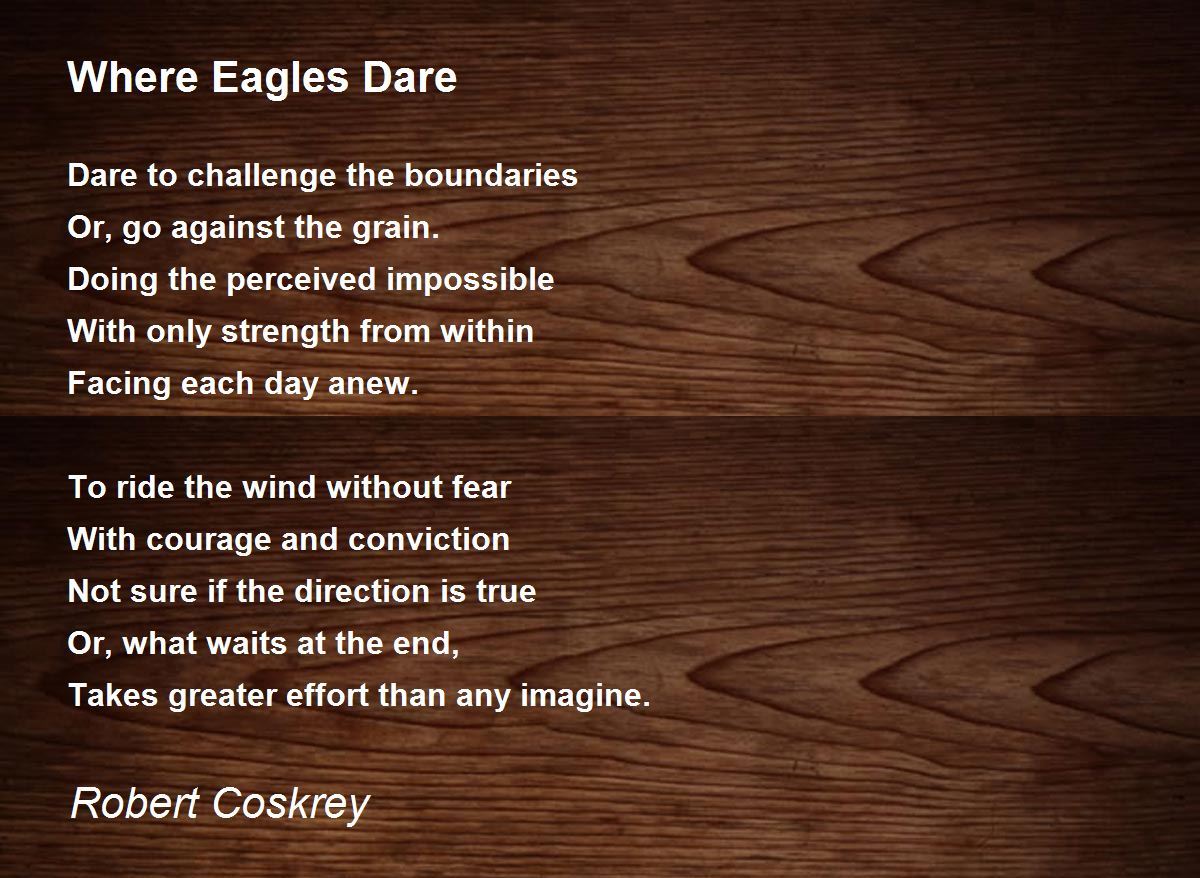 Where Eagles Dare

Dare to challenge the boundaries
Or, go against the grain.
Doing the perceived impossible
With only strength from within
Facing each day anew.

To ride the wind without fear
With courage and conviction
Not sure if the direction is true
Or, what waits at the end,
Takes greater effort than any imagine.

Robert Coskrey